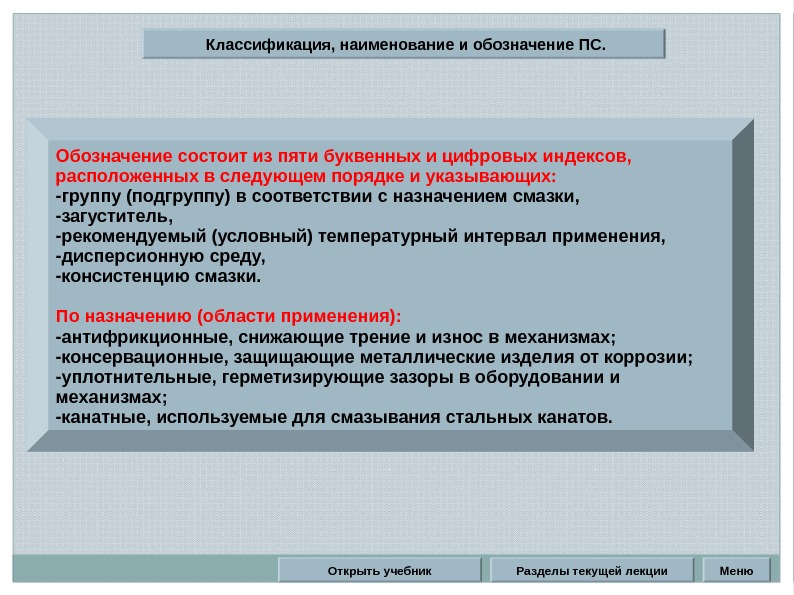 Классификация, наименование и обозначение ПС.

Обозначение состоит из пяти буквенных и цифровых индексов, расположенных в следующем порядке и указывающих:
-группу (подгруппу) в соответствии с назначением смазки,
-загуститель,
-рекомендуемый (условный) температурный интервал применения,
-дисперсионную среду,
-консистенцию смазки.

По назначению (области применения):
-антифрикционные, снижающие трение и износ в механизмах;
-консервационные, защищающие металлические изделия от коррозии;
-уплотнительные, герметизирующие зазоры в оборудовании и механизмах;
-канатные, используемые для смазывания стальных канатов.

Открыть учебник
Разделы текущей лекции
Меню